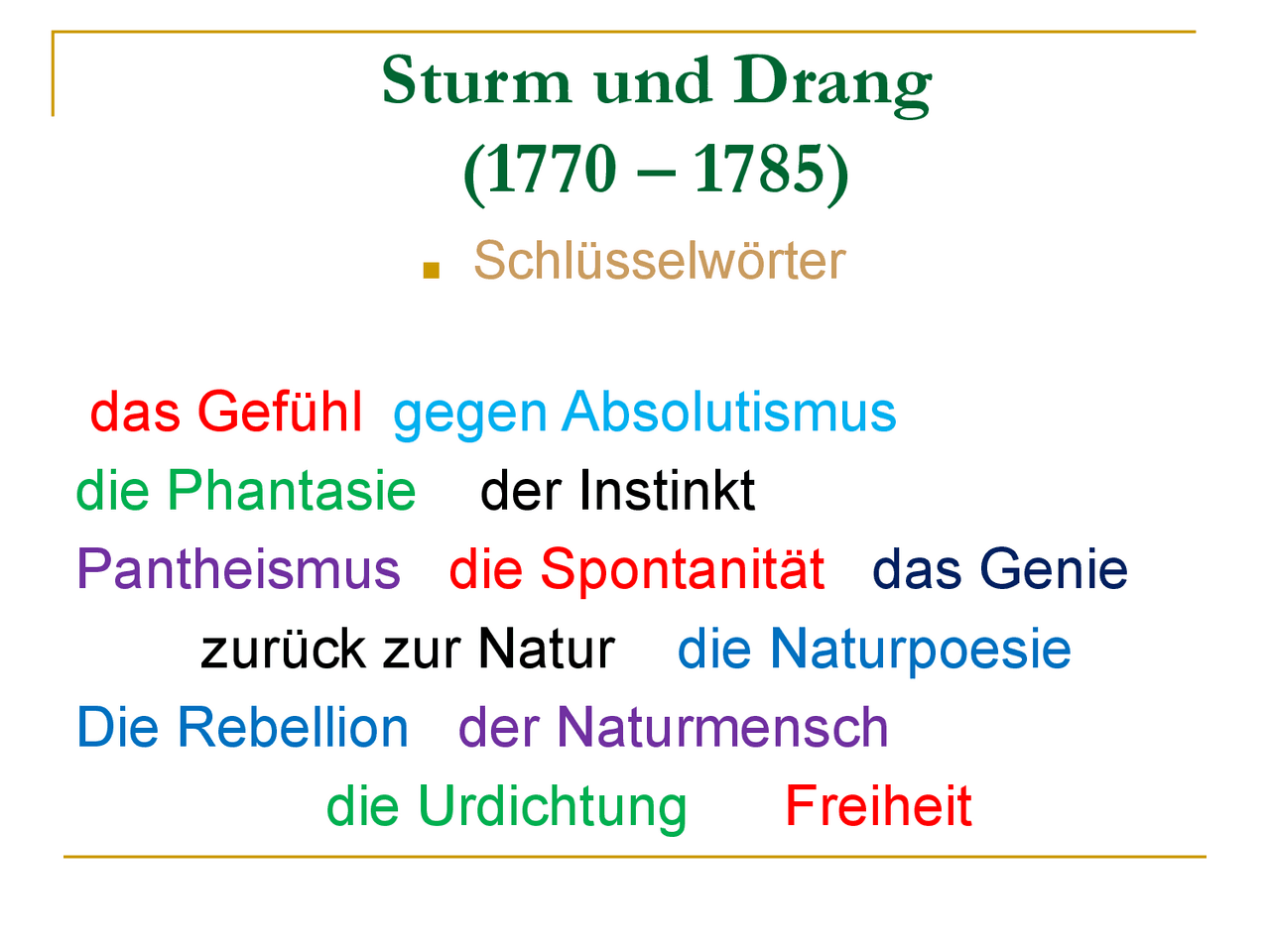 Sturm und Drang
(1770 – 1785)

Schlüsselwörter

das Gefühl gegen Absolutismus
die Phantasie der Instinkt
Pantheismus die Spontanität das Genie
zurück zur Natur die Naturpoesie
Die Rebellion der Naturmensch
die Urdichtung Freiheit